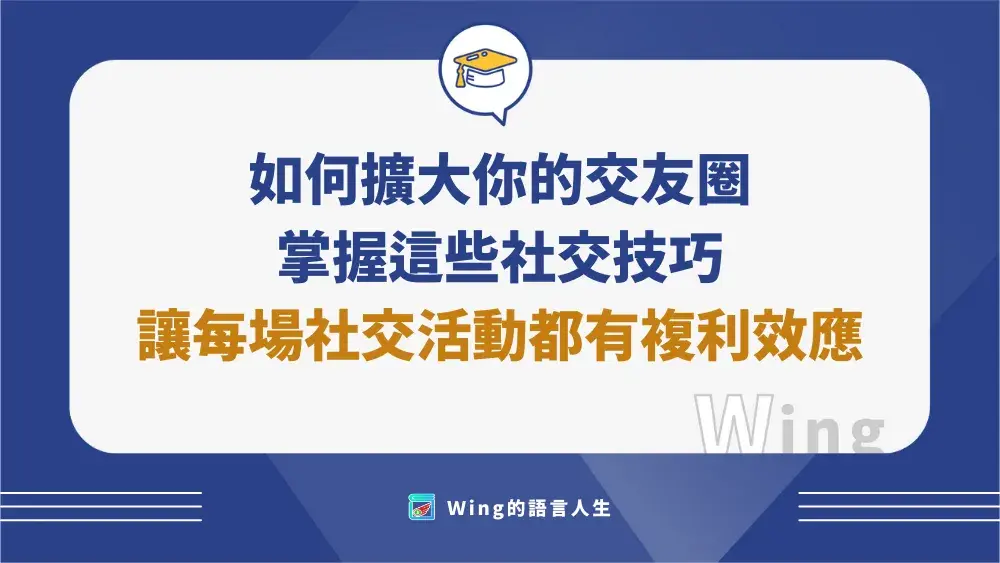 如何擴大你的交友圈
掌握這些社交技巧
讓每場社交活動都有複利效應

Wing的語言人生

Wing